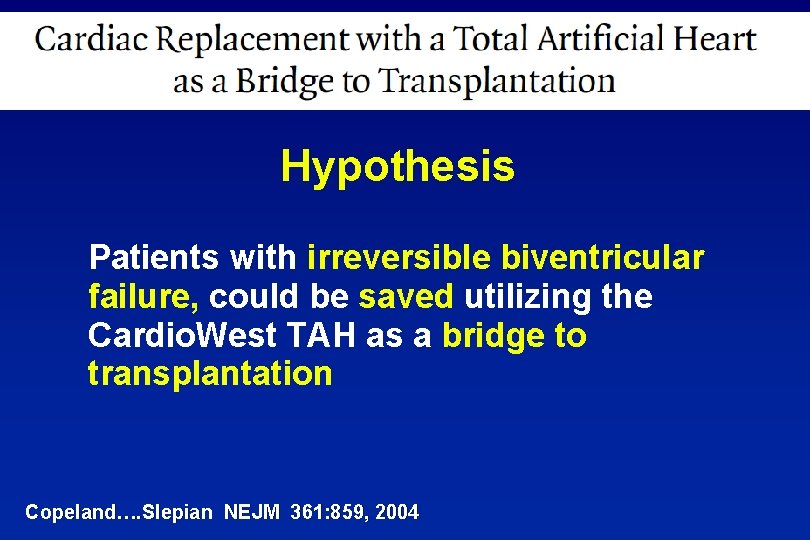 Cardiac Replacement with a Total Artificial Heart as a Bridge to Transplantation

Hypothesis

Patients with irreversible biventricular failure, could be saved utilizing the CardioWest TAH as a bridge to transplantation

Copeland….Slepian NEJM 361:859, 2004